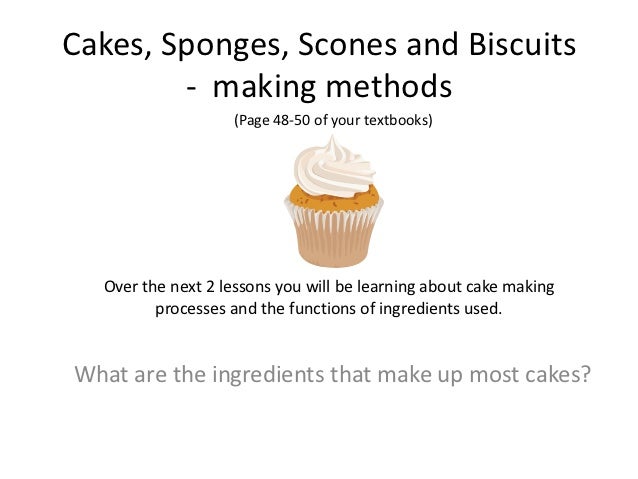 Cakes, Sponges, Scones and Biscuits - making methods

(Page 48-50 of your textbooks)

Over the next 2 lessons you will be learning about cake making processes and the functions of ingredients used.

What are the ingredients that make up most cakes?